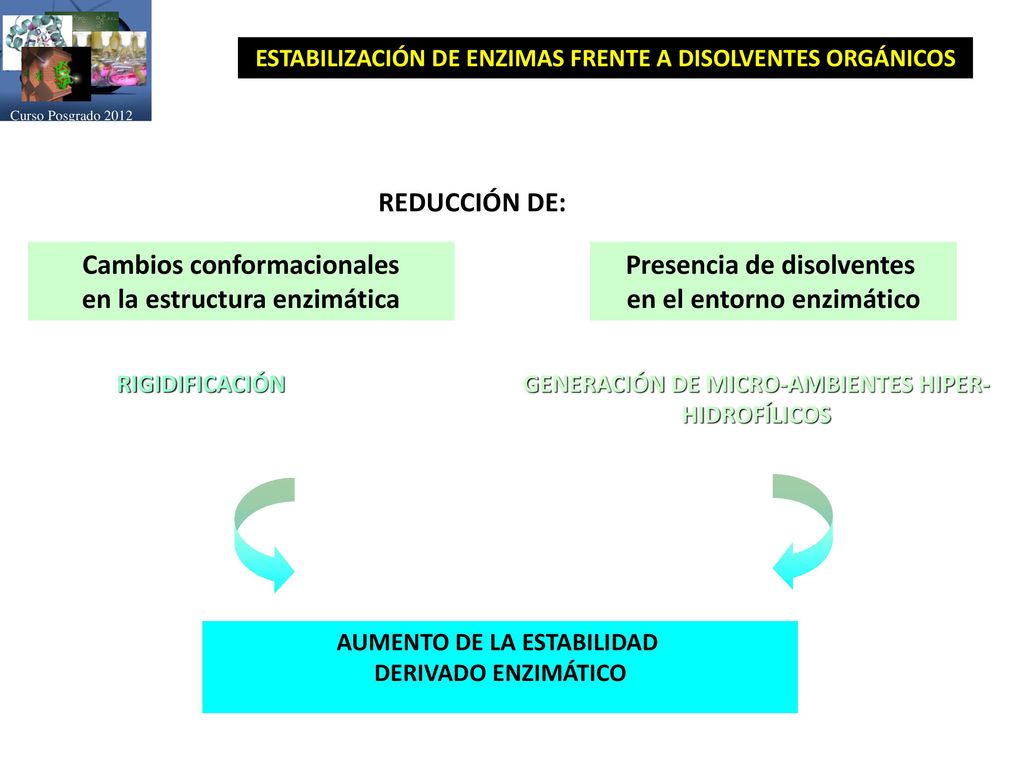 Curso Posgrado 2012

ESTABILIZACIÓN DE ENZIMAS FRENTE A DISOLVENTES ORGÁNICOS

REDUCCIÓN DE:

Cambios conformacionales en la estructura enzimática

Presencia de disolventes en el entorno enzimático

RIGIDIFICACIÓN

GENERACIÓN DE MICRO-AMBIENTES HIPER-HIDROFÍLICOS

AUMENTO DE LA ESTABILIDAD DERIVADO ENZIMÁTICO